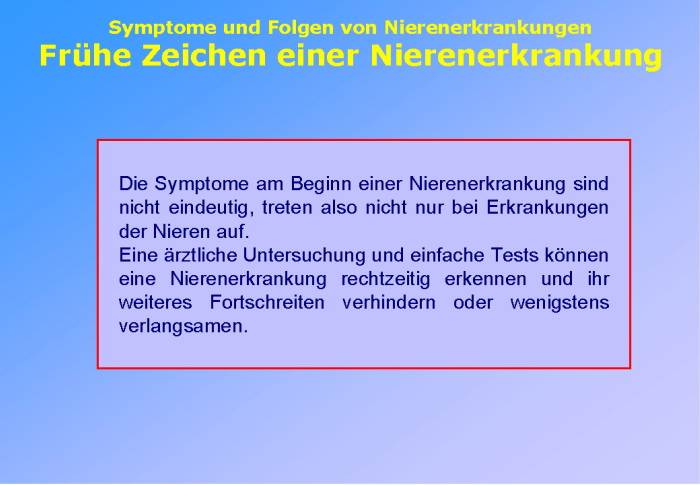 Symptome und Folgen von Nierenerkrankungen
Frühe Zeichen einer Nierenerkrankung

Die Symptome am Beginn einer Nierenerkrankung sind nicht eindeutig, treten also nicht nur bei Erkrankungen der Nieren auf.
Eine ärztliche Untersuchung und einfache Tests können eine Nierenerkrankung rechtzeitig erkennen und ihr weiteres Fortschreiten verhindern oder wenigstens verlangsamen.